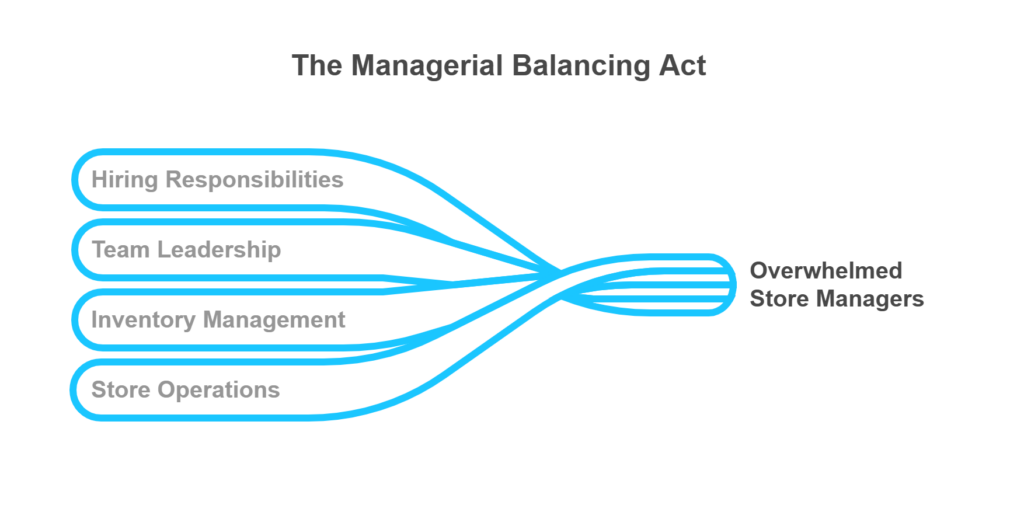 The Managerial Balancing Act

Hiring Responsibilities

Team Leadership

Inventory Management

Store Operations

Overwhelmed Store Managers